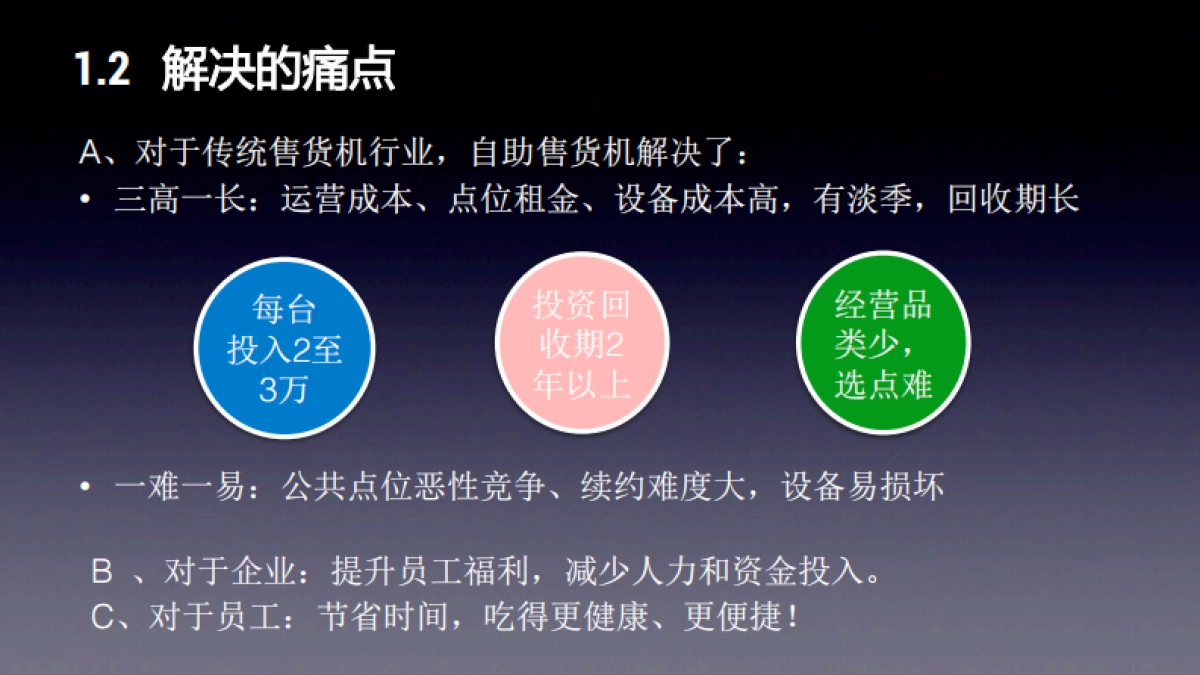 1.2 解决的痛点

A、对于传统售货机行业，自助售货机解决了：

• 三高一长：运营成本、点位租金、设备成本高，有淡季，回收期长

每台投入2至3万

投资回收期2年以上

经营品类少，选点难

• 一难一易：公共点位恶性竞争、续约难度大，设备易损坏

B 、对于企业：提升员工福利，减少人力和资金投入。

C、对于员工：节省时间，吃得更健康、更便捷！